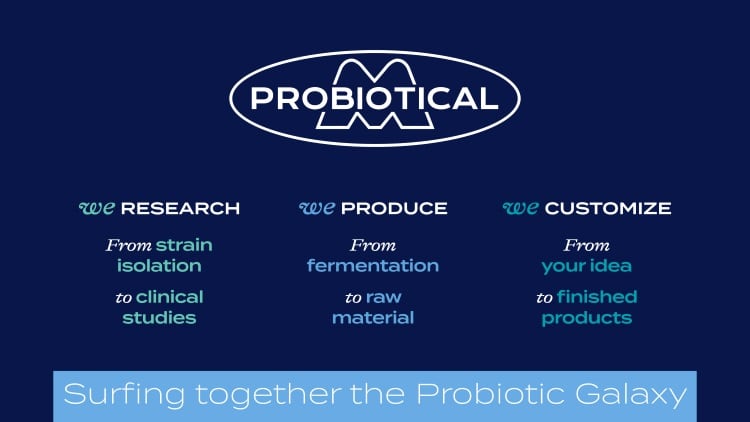 PROBIOTICAL

we RESEARCH

From strain isolation

to clinical studies

we PRODUCE

From fermentation

to raw material

we CUSTOMIZE

From your idea

to finished products

Surfing together the Probiotic Galaxy